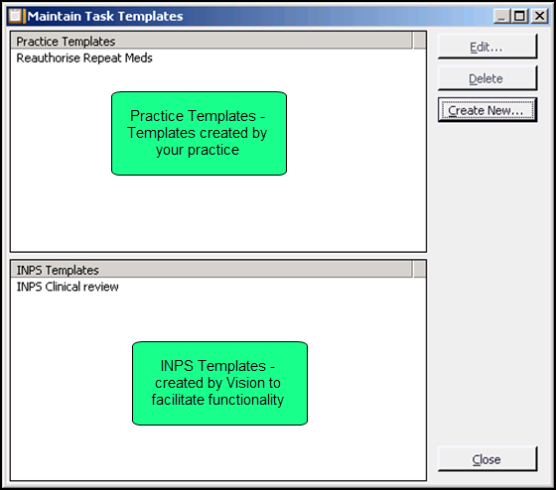 Maintain Task Templates

Practice Templates
Reauthorise Repeat Meds

Practice Templates - Templates created by your practice

INPS Templates
INPS Clinical review

INPS Templates - created by Vision to facilitate functionality

Edit...
Delete
Create New...
Close